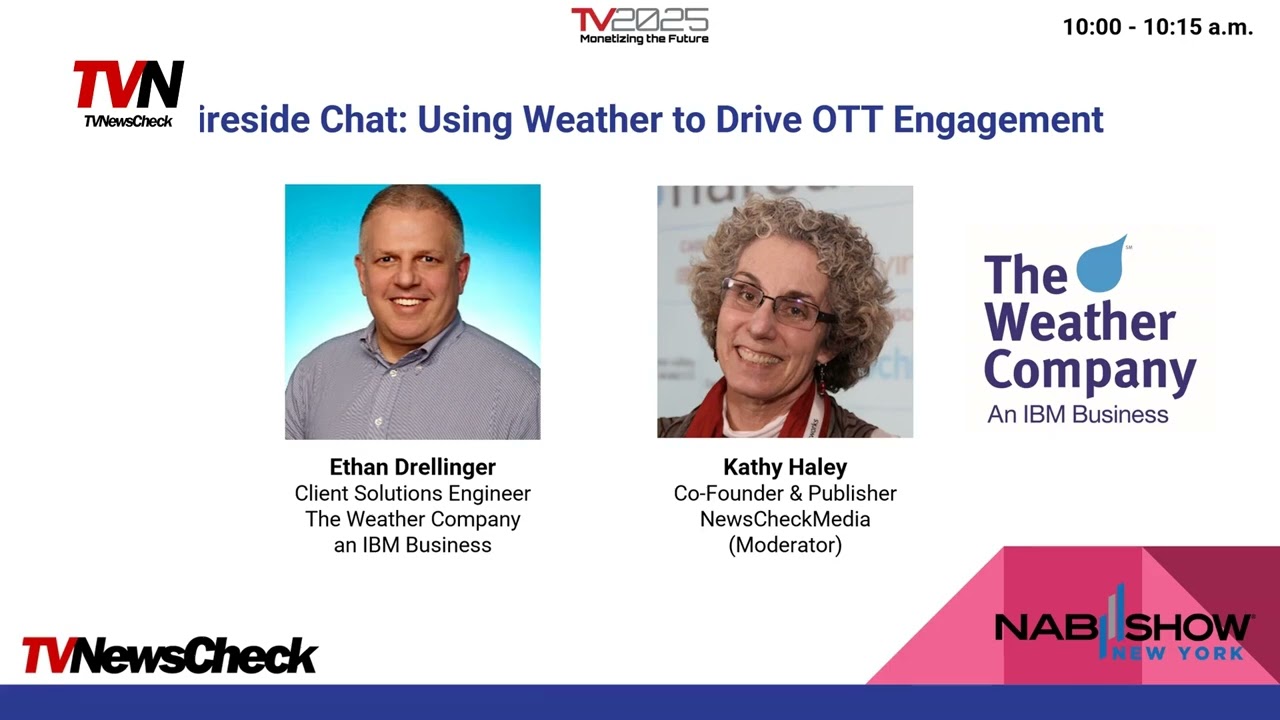 TV2025
Monetizing the Future

10:00 - 10:15 a.m.

TVN
TVNewsCheck

ireside Chat: Using Weather to Drive OTT Engagement

Ethan Drellinger
Client Solutions Engineer
The Weather Company
an IBM Business

Kathy Haley
Co-Founder & Publisher
NewsCheckMedia
(Moderator)

The Weather Company
An IBM Business

TVNewsCheck

NAB SHOW
NEW YORK